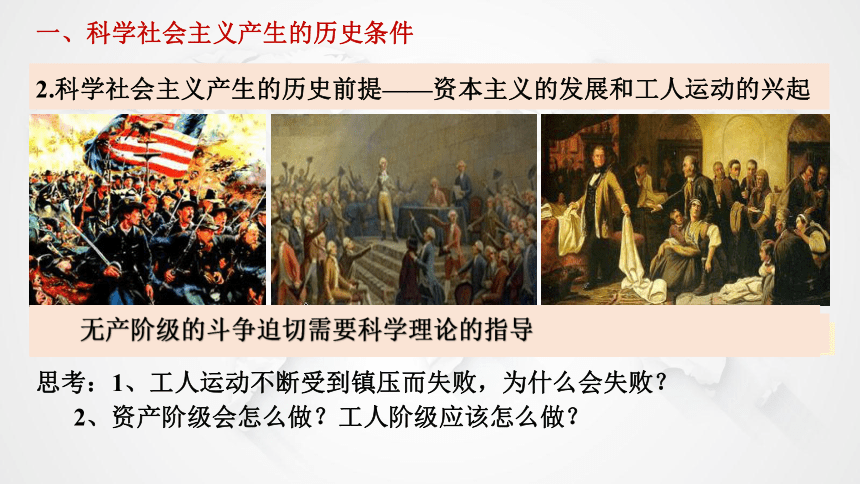 一、科学社会主义产生的历史条件

2.科学社会主义产生的历史前提——资本主义的发展和工人运动的兴起

无产阶级的斗争迫切需要科学理论的指导

思考：1、工人运动不断受到镇压而失败，为什么会失败？
2、资产阶级会怎么做？工人阶级应该怎么做？